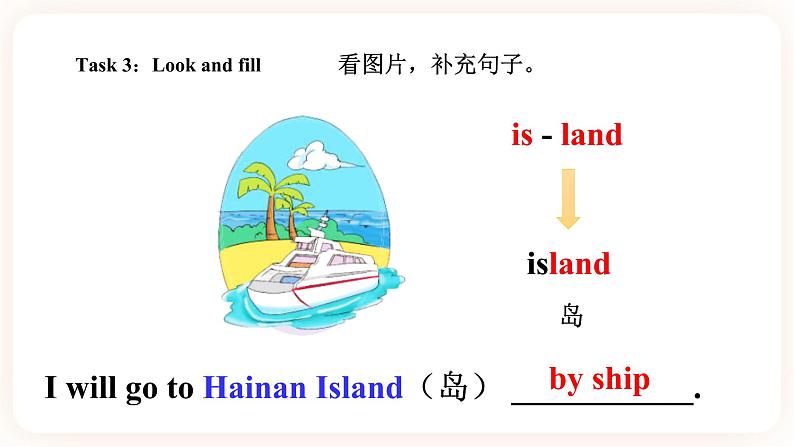 Task 3：Look and fill 看图片，补充句子。

is - land

island

岛

I will go to Hainan Island（岛） by ship.